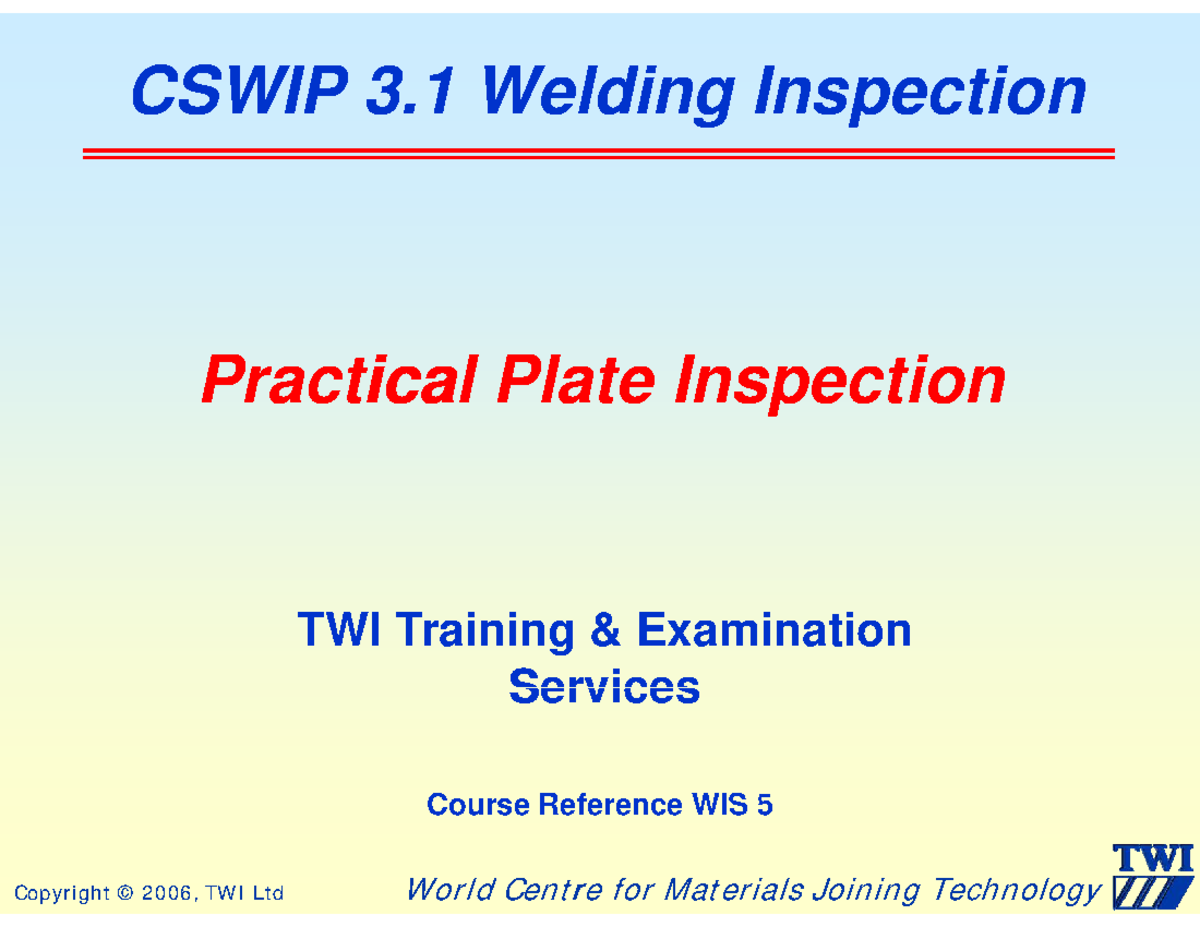 CSWIP 3.1 Welding Inspection

Practical Plate Inspection

TWI Training & Examination Services

Course Reference WIS 5

Copyright © 2006, TWI Ltd

World Centre for Materials Joining Technology

TWI